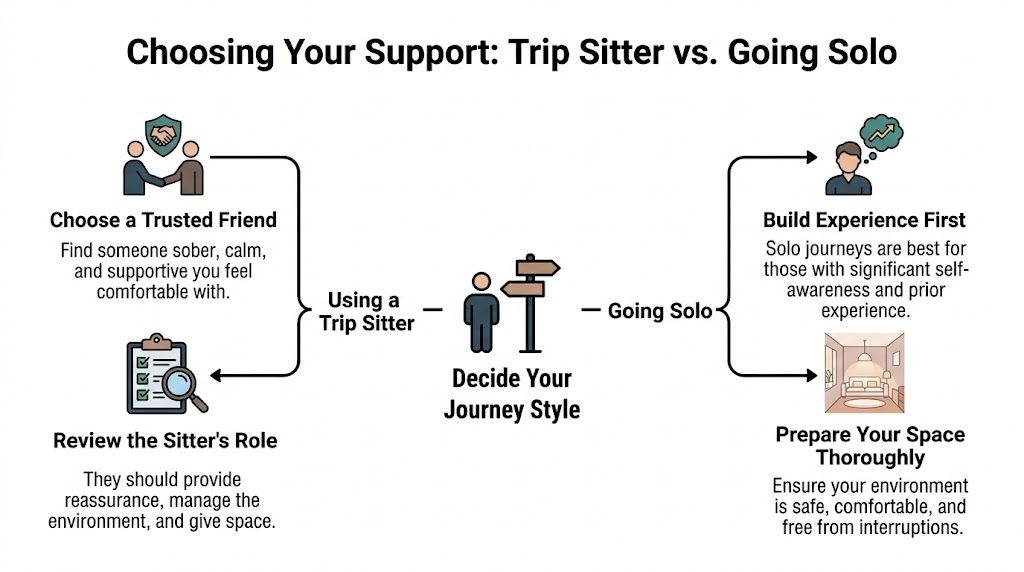 Choosing Your Support: Trip Sitter vs. Going Solo

Choose a Trusted Friend

Find someone sober, calm, and supportive you feel comfortable with.

Review the Sitter's Role

They should provide reassurance, manage the environment, and give space.

Using a Trip Sitter

Decide Your Journey Style

Going Solo

Build Experience First

Solo journeys are best for those with significant self-awareness and prior experience.

Prepare Your Space Thoroughly

Ensure your environment is safe, comfortable, and free from interruptions.